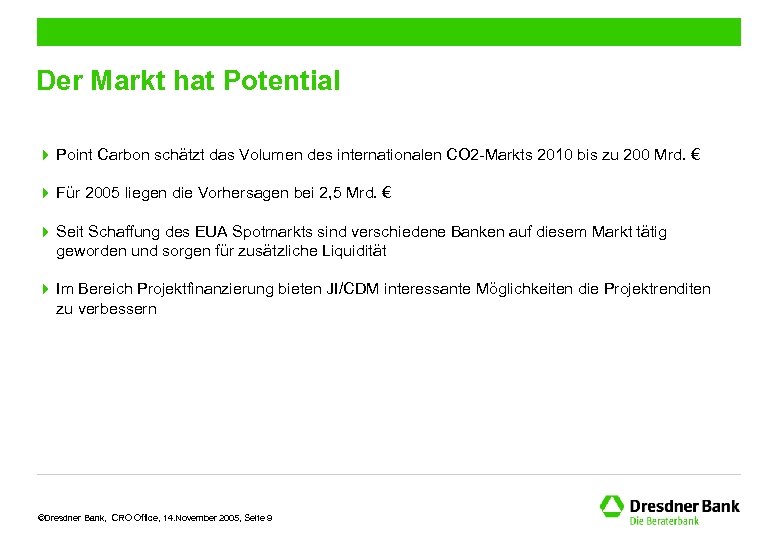 Der Markt hat Potential

Point Carbon schätzt das Volumen des internationalen CO2-Markts 2010 bis zu 200 Mrd. €

Für 2005 liegen die Vorhersagen bei 2,5 Mrd. €

Seit Schaffung des EUA Spotmarkts sind verschiedene Banken auf diesem Markt tätig geworden und sorgen für zusätzliche Liquidität

Im Bereich Projektfinanzierung bieten JI/CDM interessante Möglichkeiten die Projektrenditen zu verbessern

©Dresdner Bank, CRO Office, 14.November 2005, Seite 9

Dresdner Bank
Die Beraterbank